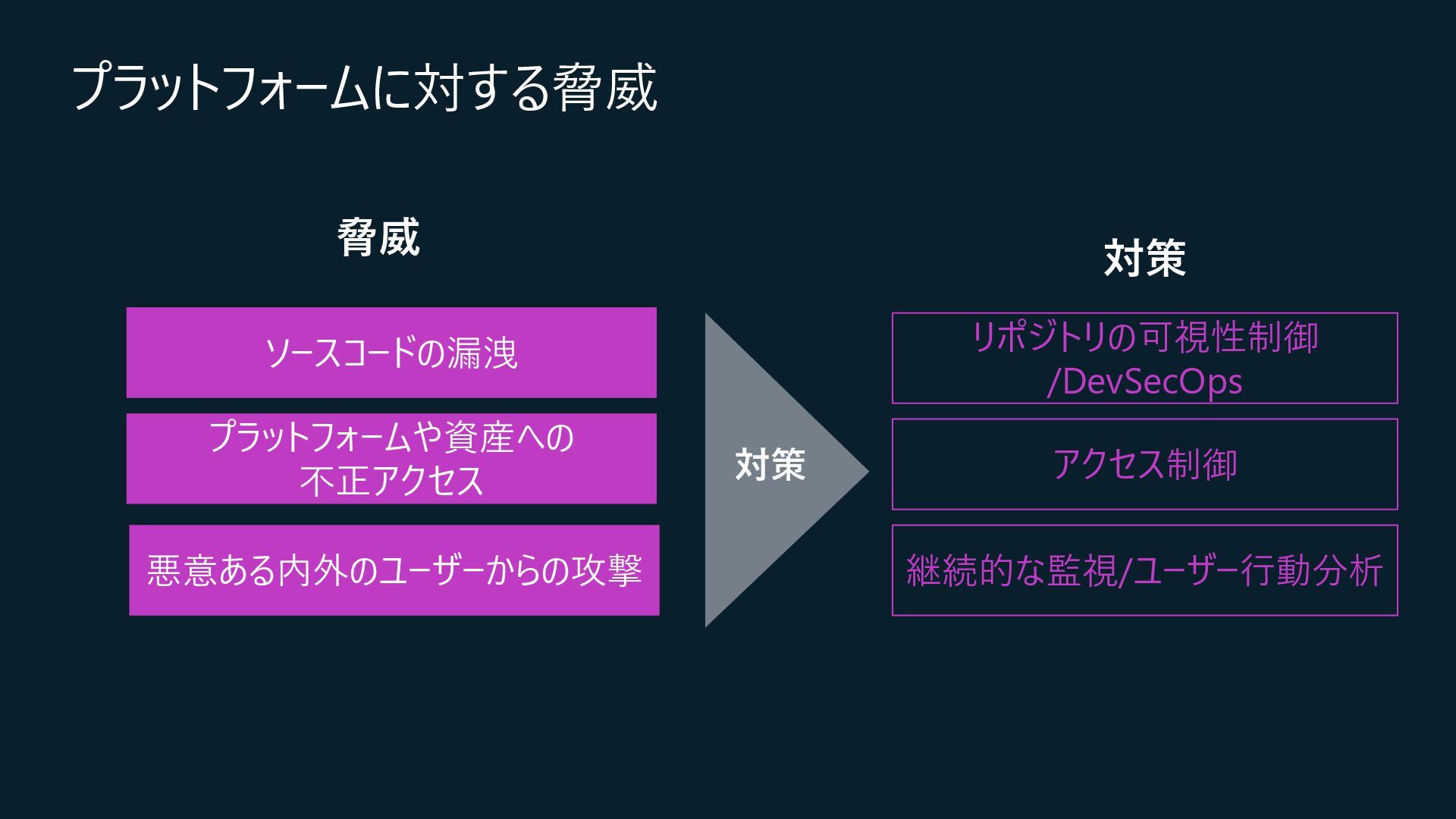 プラットフォームに対する脅威

脅威

ソースコードの漏洩

プラットフォームや資産への不正アクセス

悪意ある内外のユーザーからの攻撃

対策

対策

リポジトリの可視性制御/DevSecOps

アクセス制御

継続的な監視/ユーザー行動分析